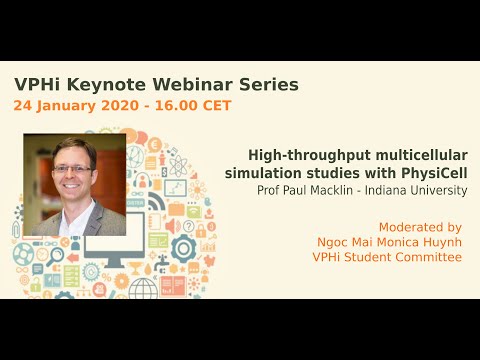 VPHi Keynote Webinar Series
24 January 2020 - 16.00 CET

High-throughput multicellular simulation studies with PhysiCell
Prof Paul Macklin - Indiana University

Moderated by
Ngoc Mai Monica Huynh
VPHi Student Committee